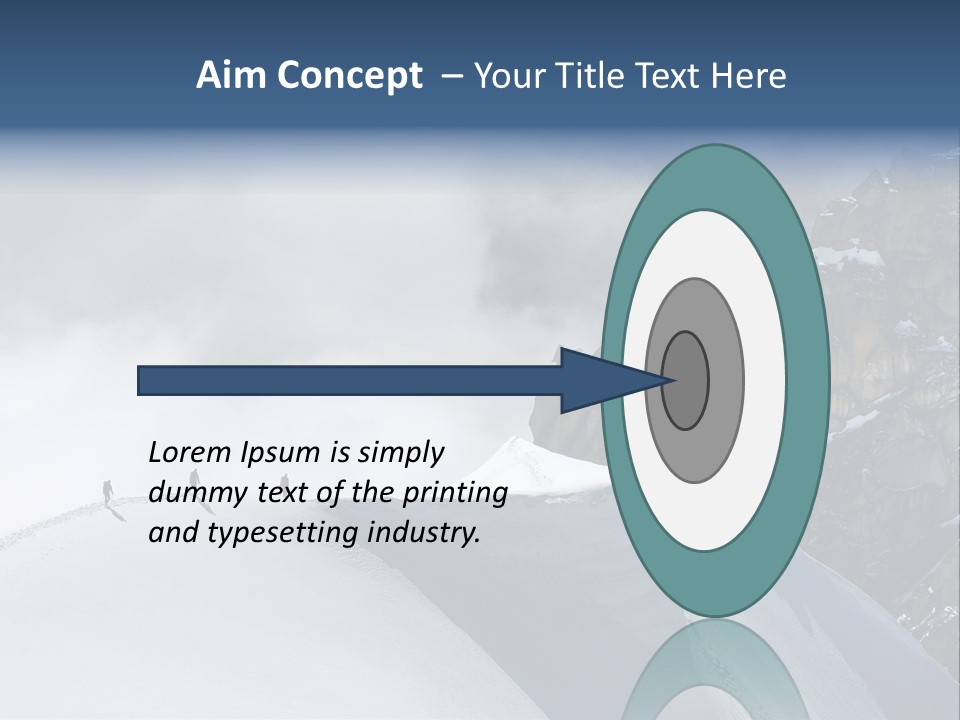 Aim Concept – Your Title Text Here

Lorem Ipsum is simply dummy text of the printing and typesetting industry.